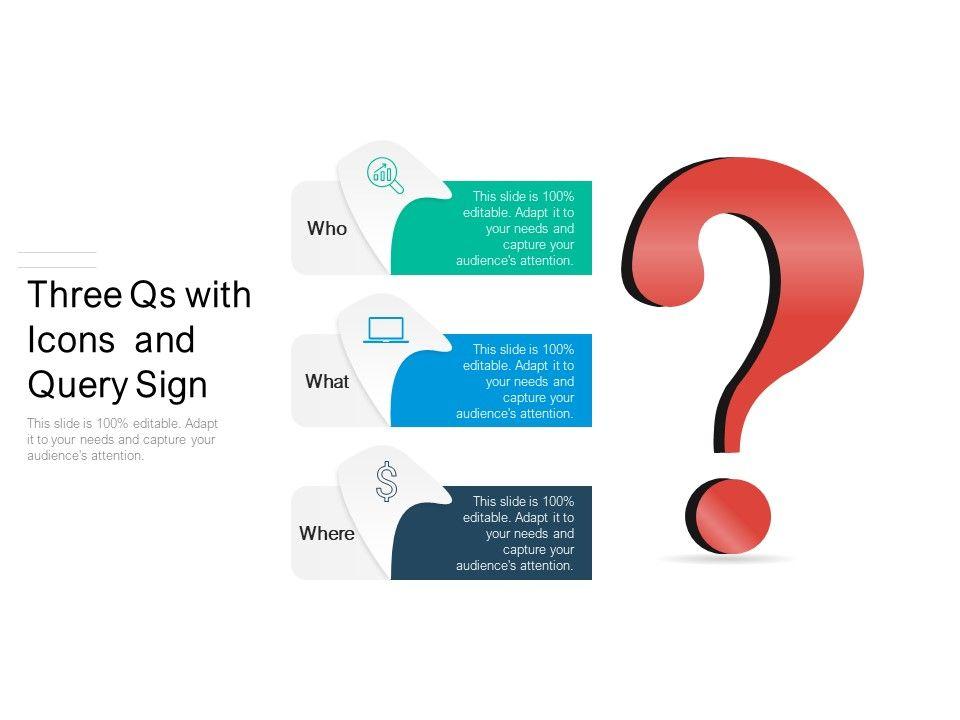 Three Qs with Icons and Query Sign

This slide is 100% editable. Adapt it to your needs and capture your audience's attention.

Who

This slide is 100% editable. Adapt it to your needs and capture your audience's attention.

What

This slide is 100% editable. Adapt it to your needs and capture your audience's attention.

Where

This slide is 100% editable. Adapt it to your needs and capture your audience's attention.